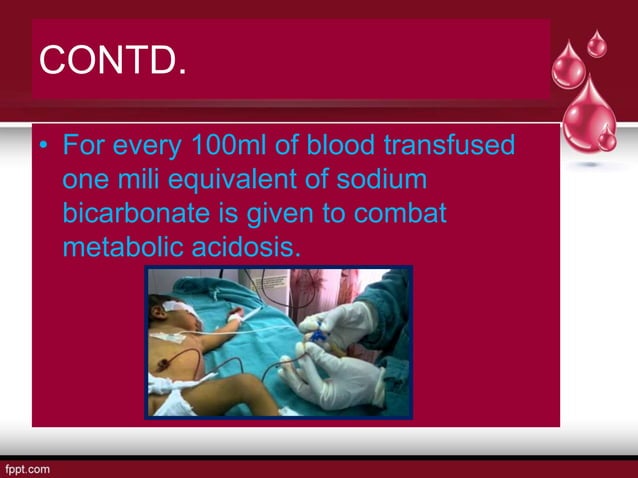 CONTD.

• For every 100ml of blood transfused one mili equivalent of sodium bicarbonate is given to combat metabolic acidosis.

fppt.com